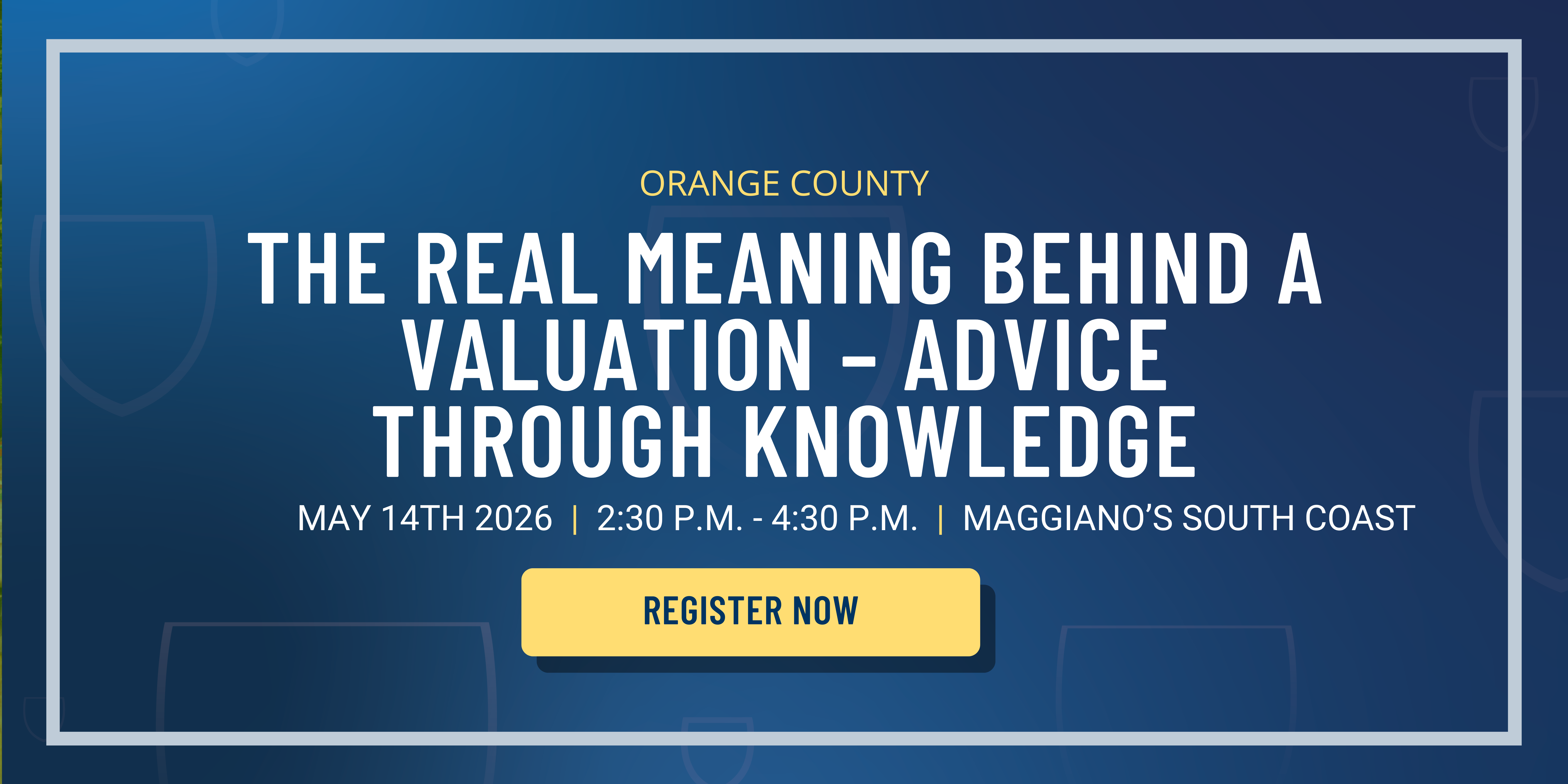 ORANGE COUNTY

THE REAL MEANING BEHIND A VALUATION – ADVICE THROUGH KNOWLEDGE

MAY 14TH 2026 | 2:30 P.M. - 4:30 P.M. | MAGGIANO'S SOUTH COAST

REGISTER NOW